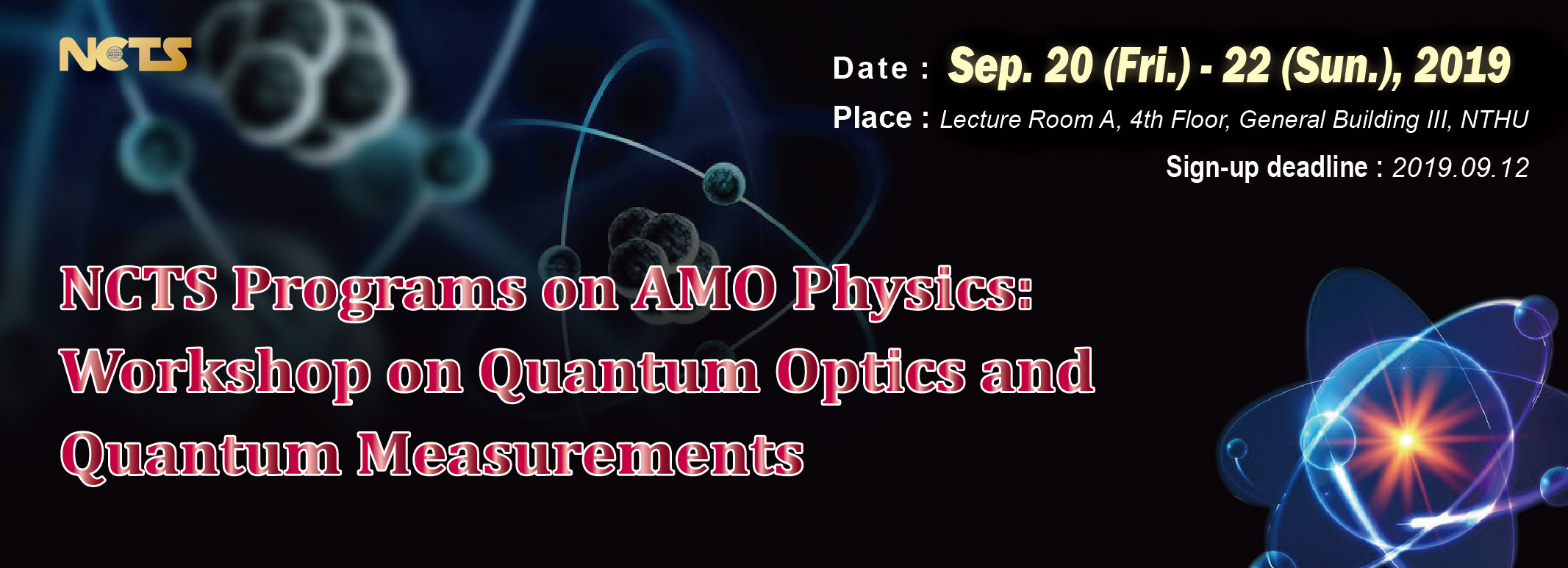 NCTS

Date : Sep. 20 (Fri.) - 22 (Sun.), 2019

Place : Lecture Room A, 4th Floor, General Building III, NTHU

Sign-up deadline : 2019.09.12

NCTS Programs on AMO Physics: Workshop on Quantum Optics and Quantum Measurements